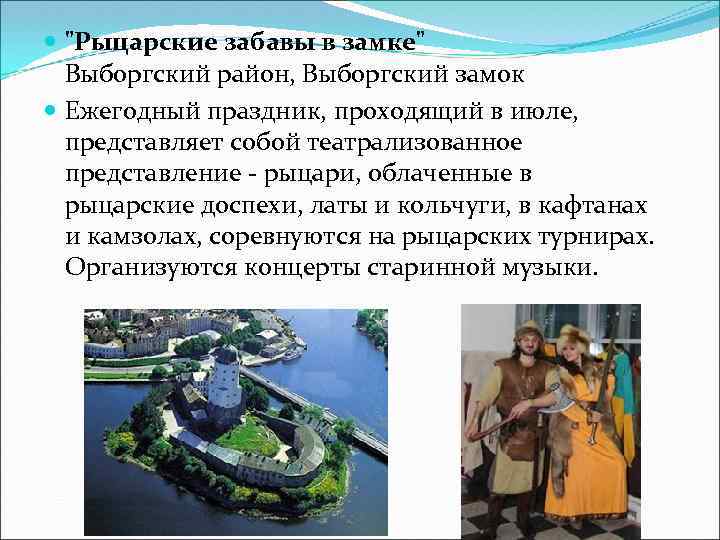 "Рыцарские забавы в замке" Выборгский район, Выборгский замок

Ежегодный праздник, проходящий в июле, представляет собой театрализованное представление - рыцари, облаченные в рыцарские доспехи, латы и кольчуги, в кафтанах и камзолах, соревнуются на рыцарских турнирах. Организуются концерты старинной музыки.